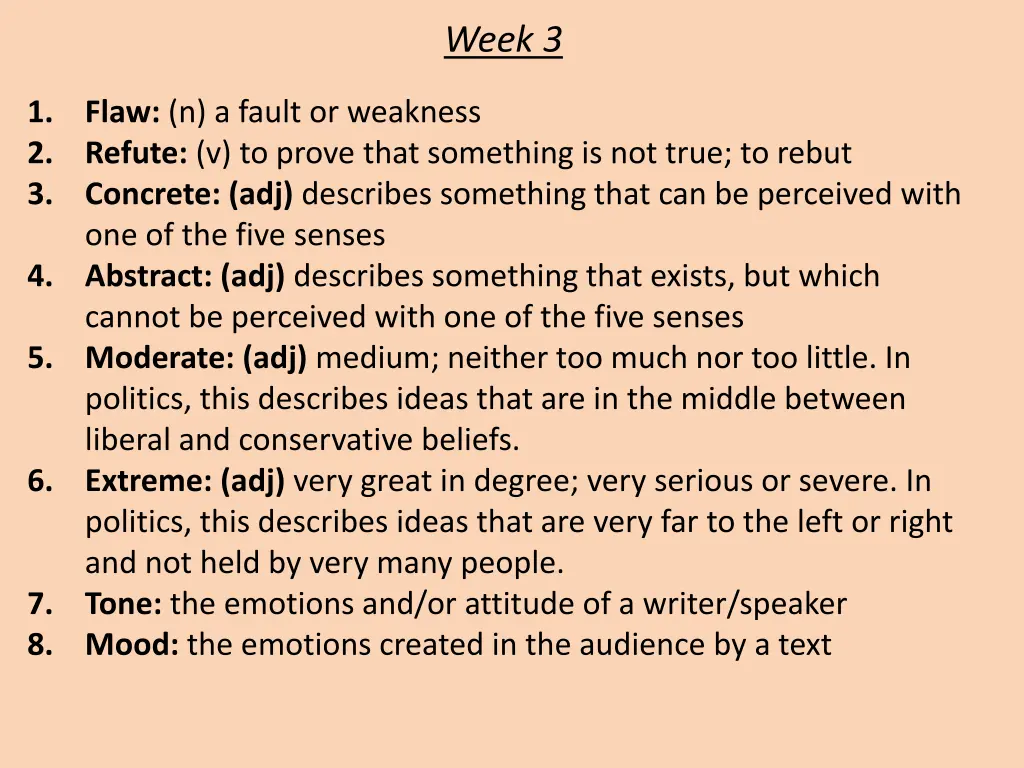 Week 3

1. Flaw: (n) a fault or weakness
2. Refute: (v) to prove that something is not true; to rebut
3. Concrete: (adj) describes something that can be perceived with one of the five senses
4. Abstract: (adj) describes something that exists, but which cannot be perceived with one of the five senses
5. Moderate: (adj) medium; neither too much nor too little. In politics, this describes ideas that are in the middle between liberal and conservative beliefs.
6. Extreme: (adj) very great in degree; very serious or severe. In politics, this describes ideas that are very far to the left or right and not held by very many people.
7. Tone: the emotions and/or attitude of a writer/speaker
8. Mood: the emotions created in the audience by a text